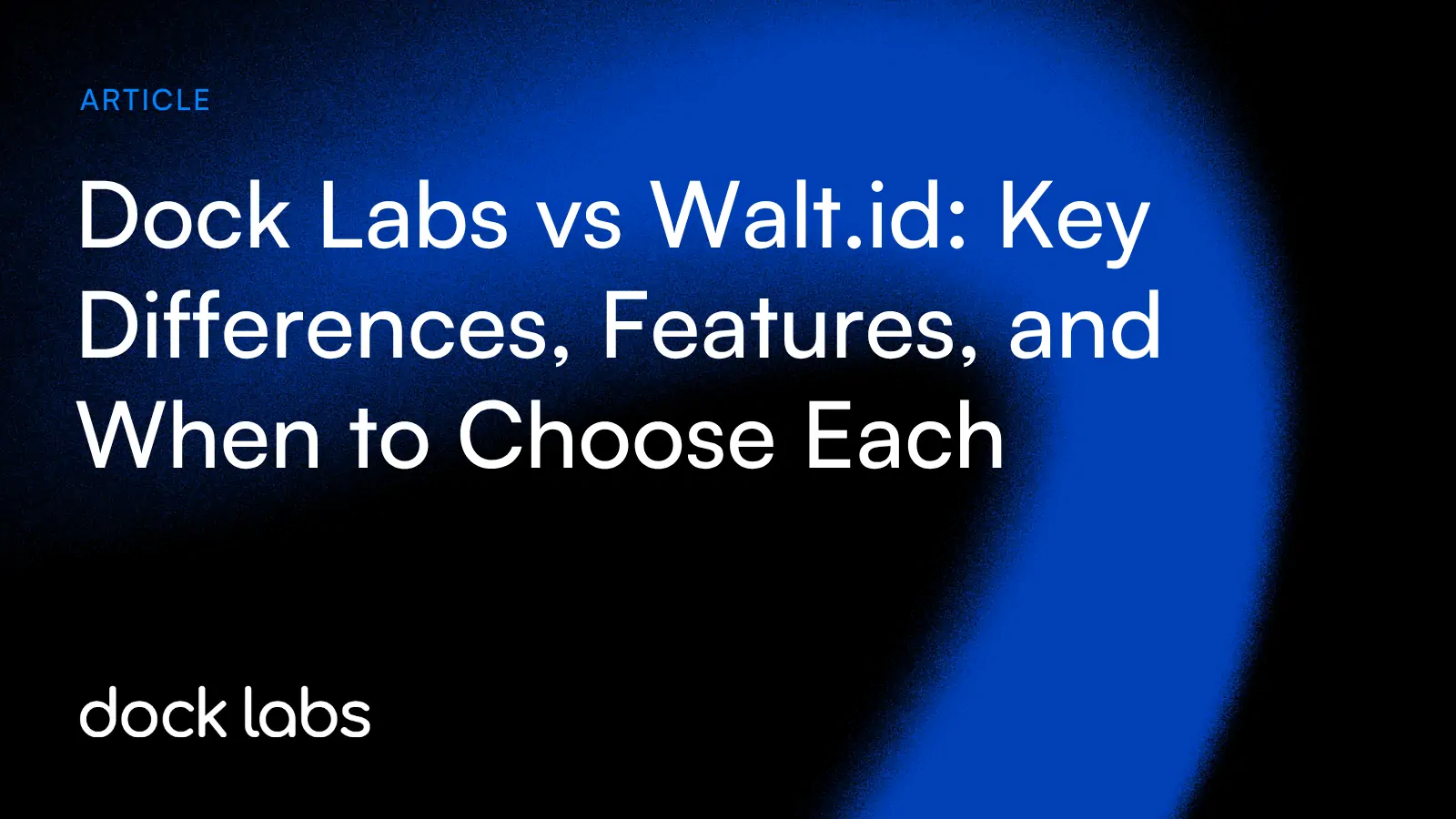 ARTICLE

Dock Labs vs Walt.id: Key Differences, Features, and When to Choose Each

dock labs